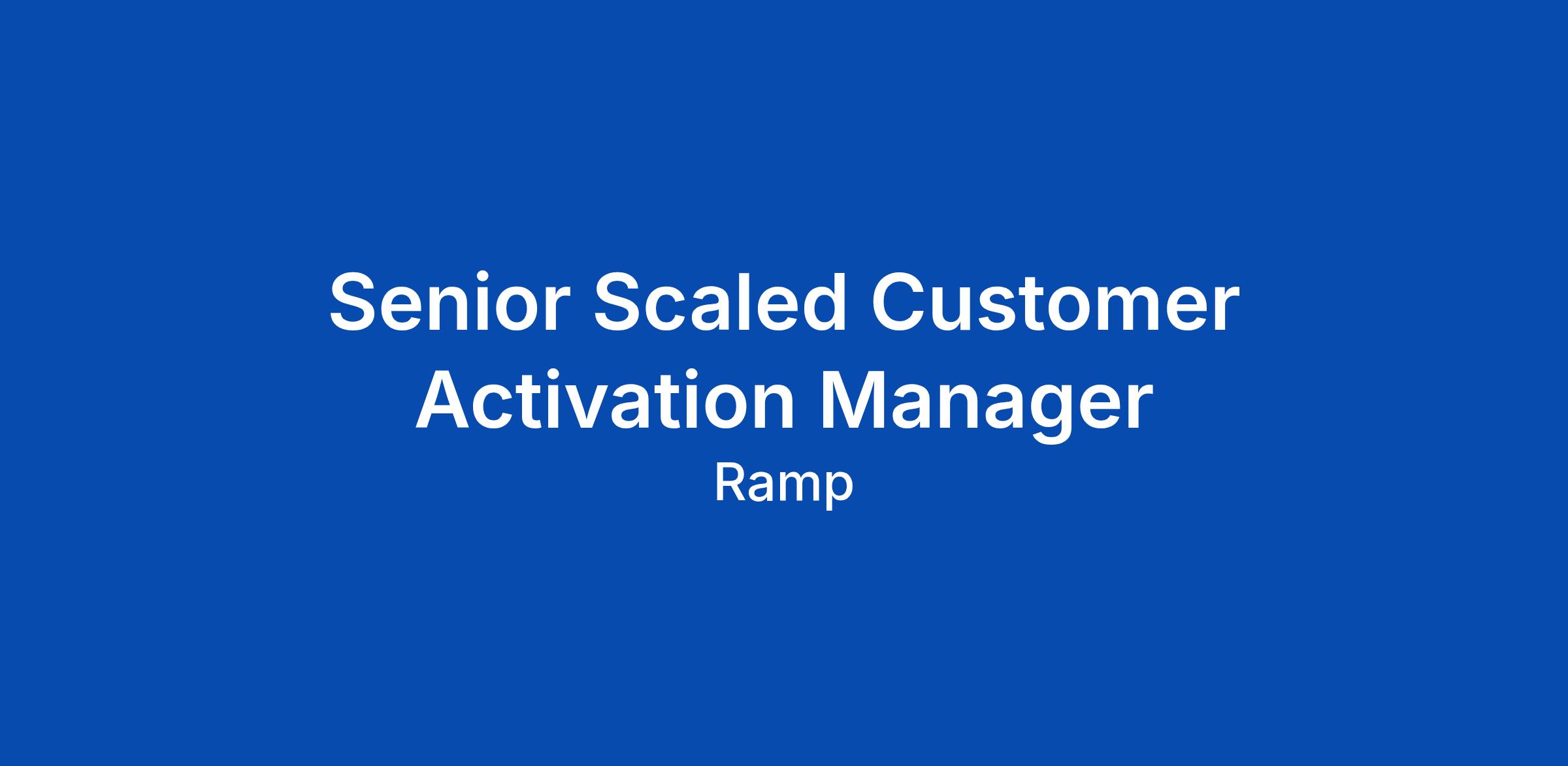 Senior Scaled Customer Activation Manager

Ramp